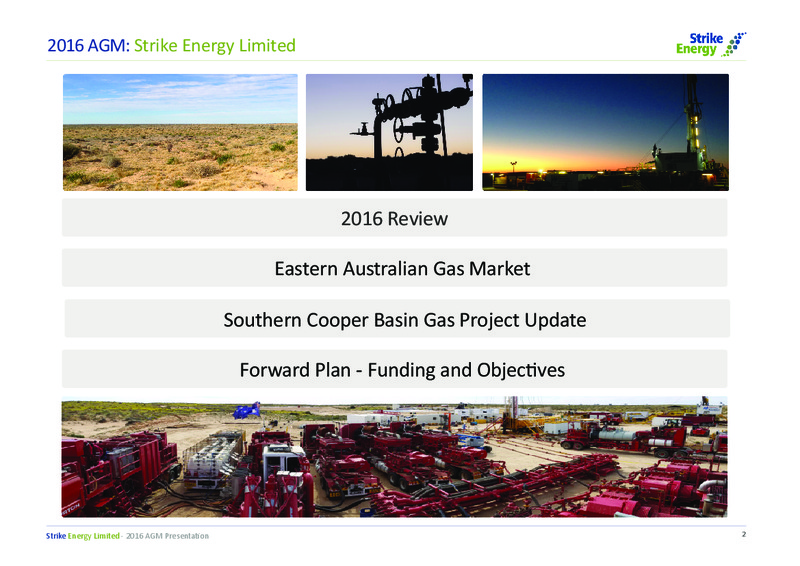 2016 AGM: Strike Energy Limited

Strike Energy

2016 Review

Eastern Australian Gas Market

Southern Cooper Basin Gas Project Update

Forward Plan - Funding and Objectives

Strike Energy Limited - 2016 AGM Presentation

2